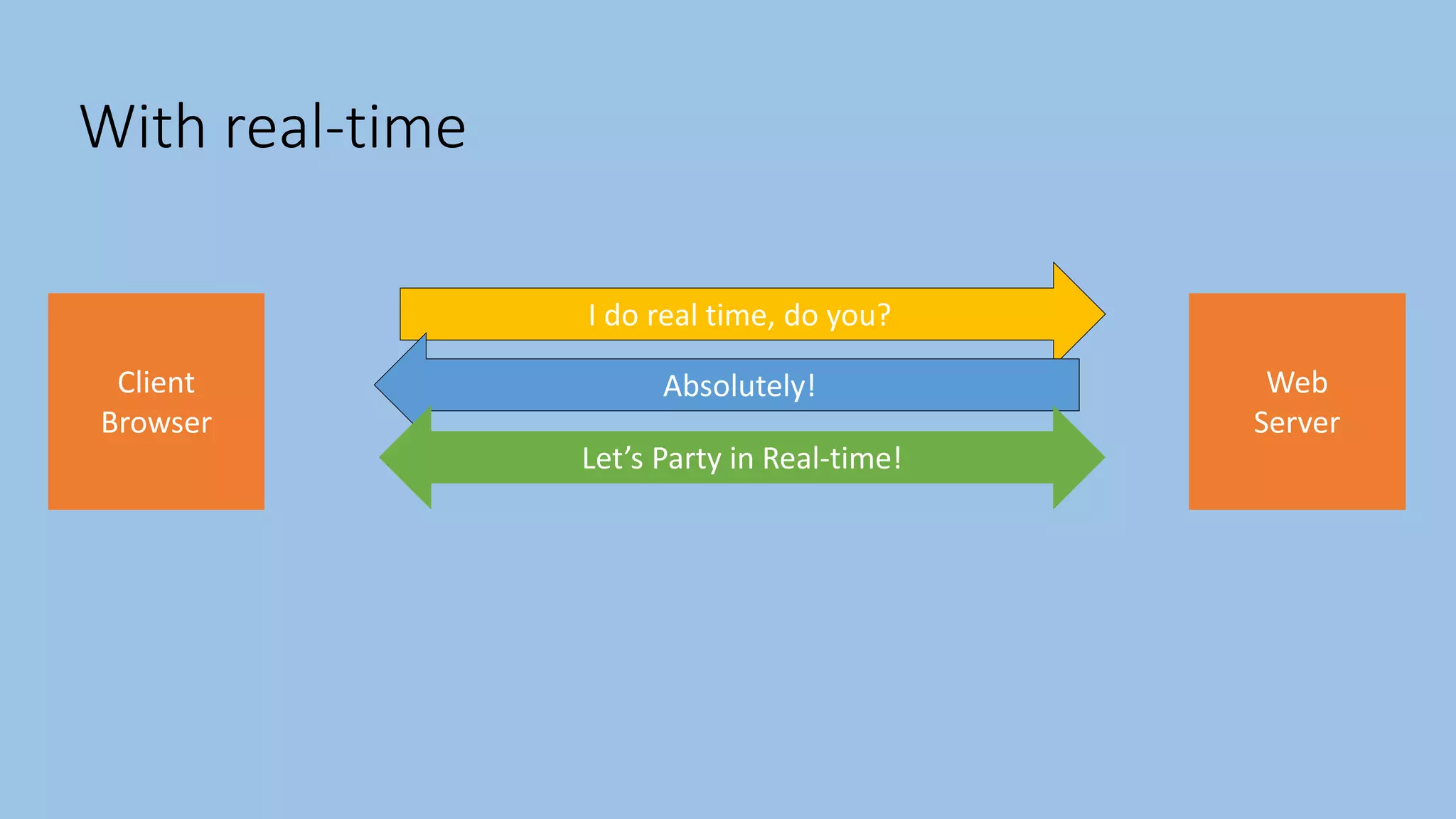 With real-time

Client
Browser

I do real time, do you?

Absolutely!

Let’s Party in Real-time!

Web
Server